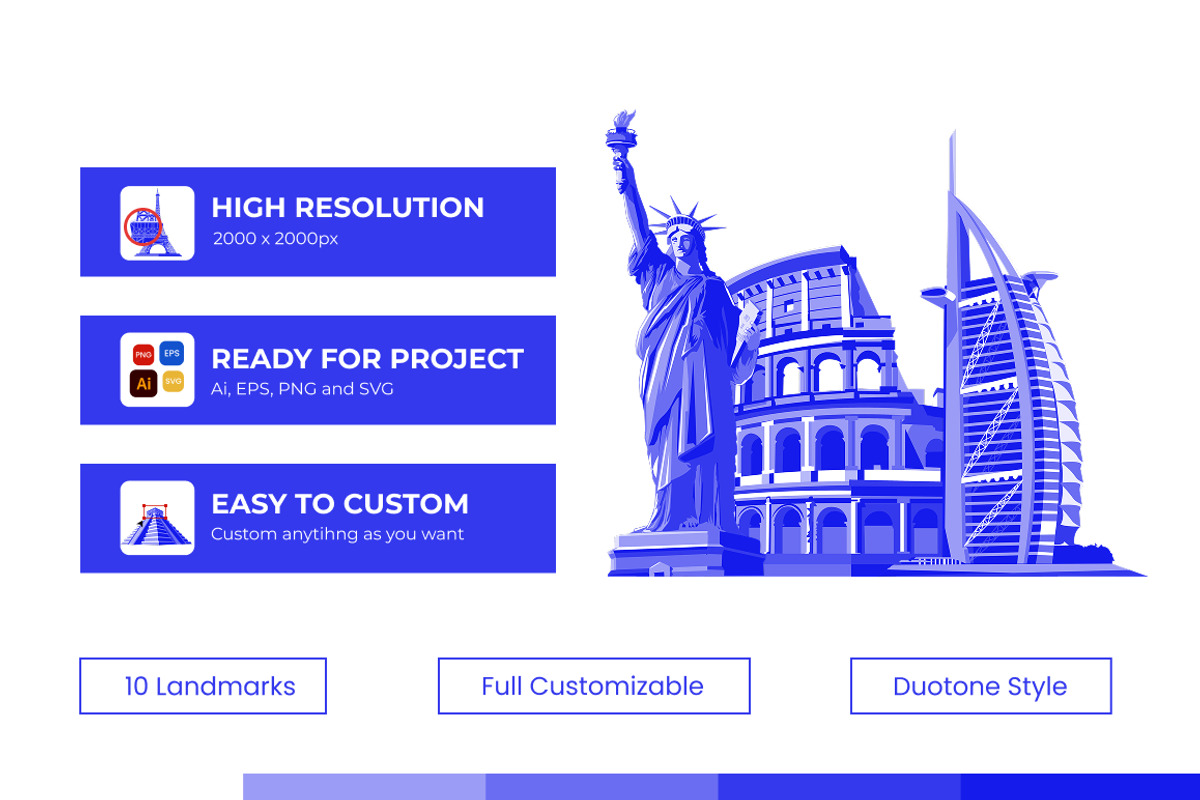 HIGH RESOLUTION
2000 x 2000px

PNG EPS Ai SVG

READY FOR PROJECT
Ai, EPS, PNG and SVG

EASY TO CUSTOM
Custom anytihng as you want

10 Landmarks

Full Customizable

Duotone Style